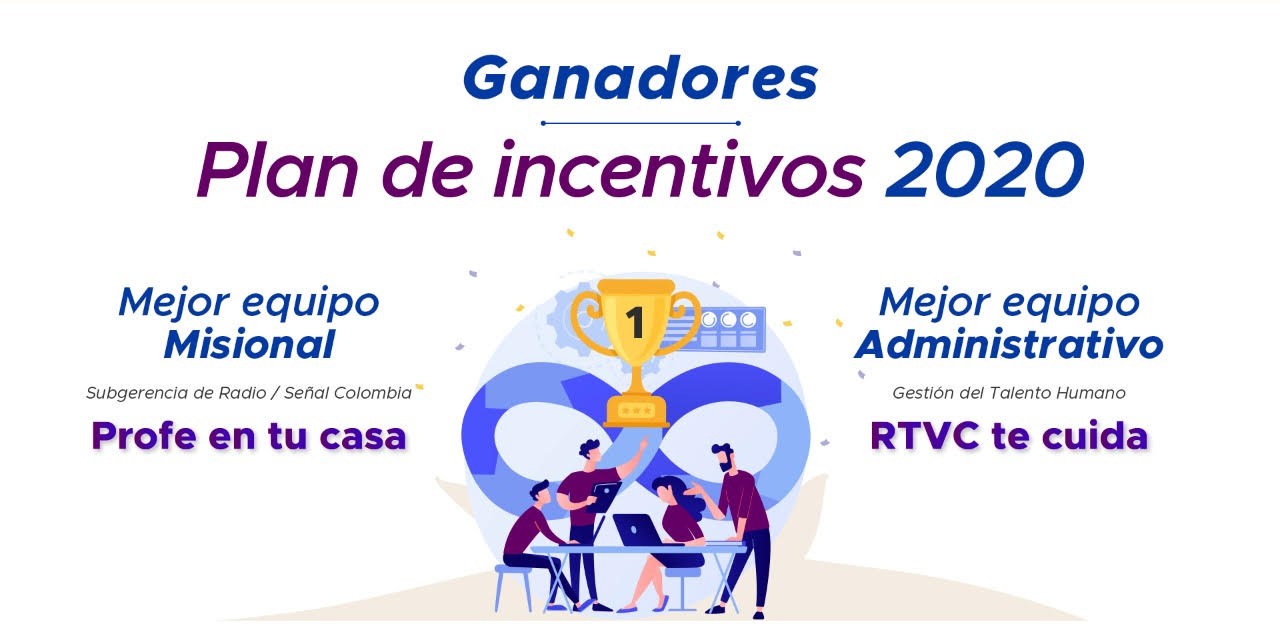 Ganadores

Plan de incentivos 2020

Mejor equipo Misional

Subgerencia de Radio / Señal Colombia

Profe en tu casa

1

Mejor equipo Administrativo

Gestión del Talento Humano

RTVC te cuida